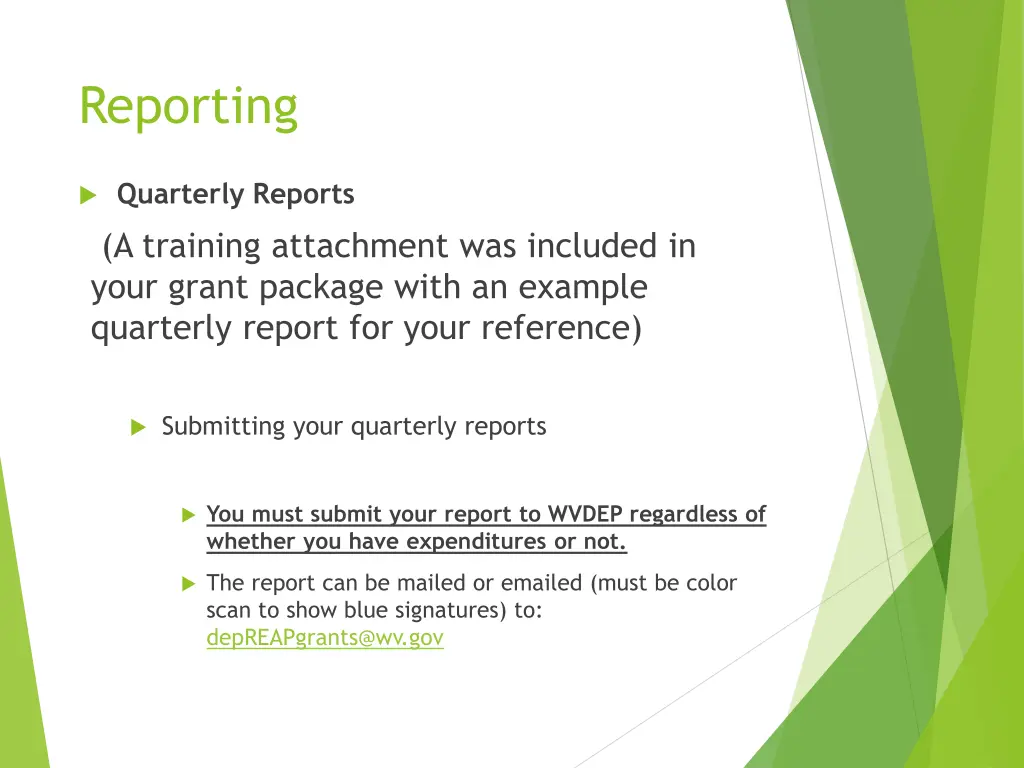 Reporting

Quarterly Reports

(A training attachment was included in your grant package with an example quarterly report for your reference)

Submitting your quarterly reports

You must submit your report to WVDEP regardless of whether you have expenditures or not.

The report can be mailed or emailed (must be color scan to show blue signatures) to: depREAPgrants@wv.gov